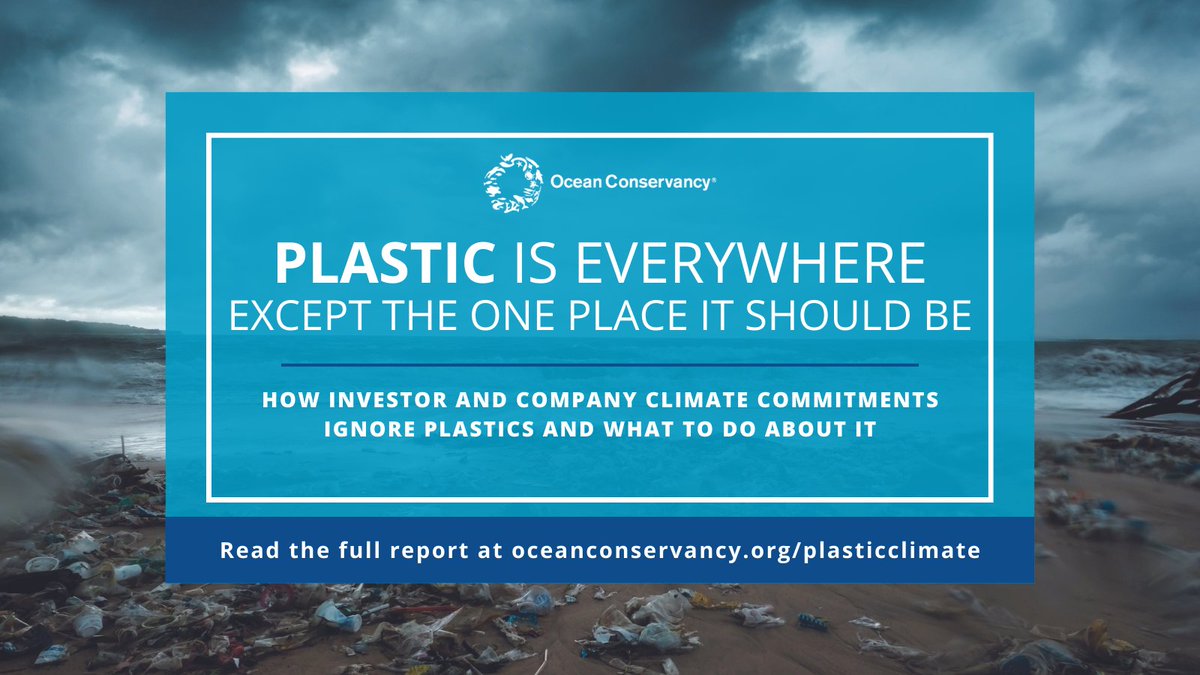 Ocean Conservancy®

PLASTIC IS EVERYWHERE
EXCEPT THE ONE PLACE IT SHOULD BE

HOW INVESTOR AND COMPANY CLIMATE COMMITMENTS IGNORE PLASTICS AND WHAT TO DO ABOUT IT

Read the full report at oceanconservancy.org/plasticclimate